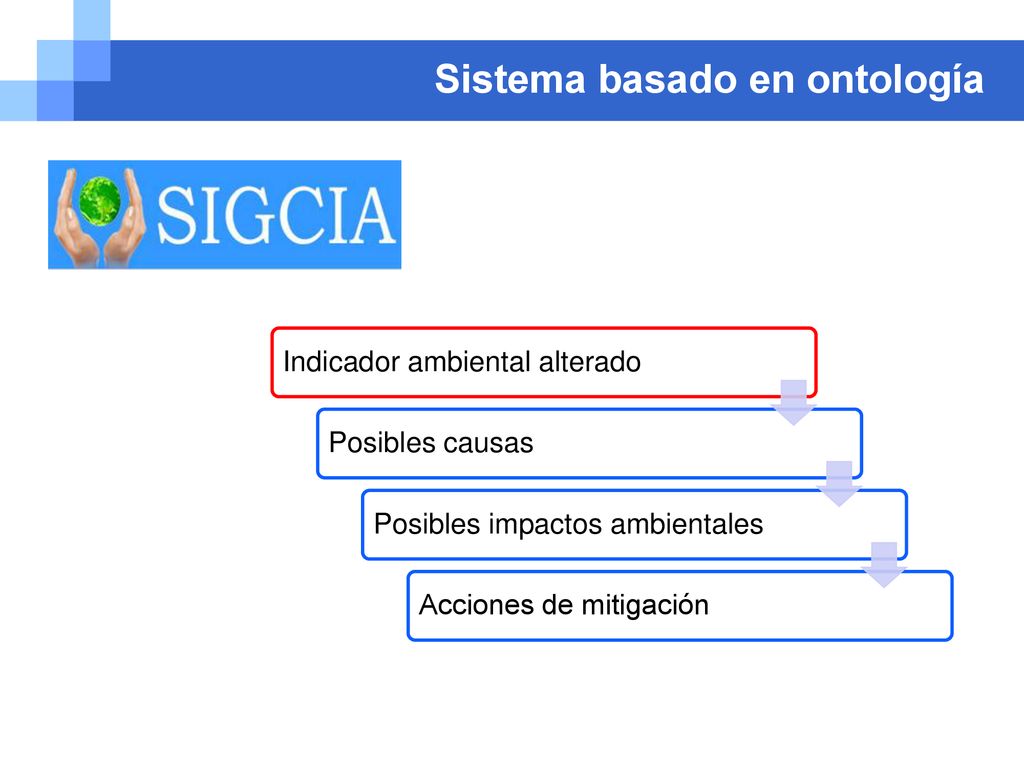 Sistema basado en ontología

SIGCIA

Indicador ambiental alterado

Posibles causas

Posibles impactos ambientales

Acciones de mitigación